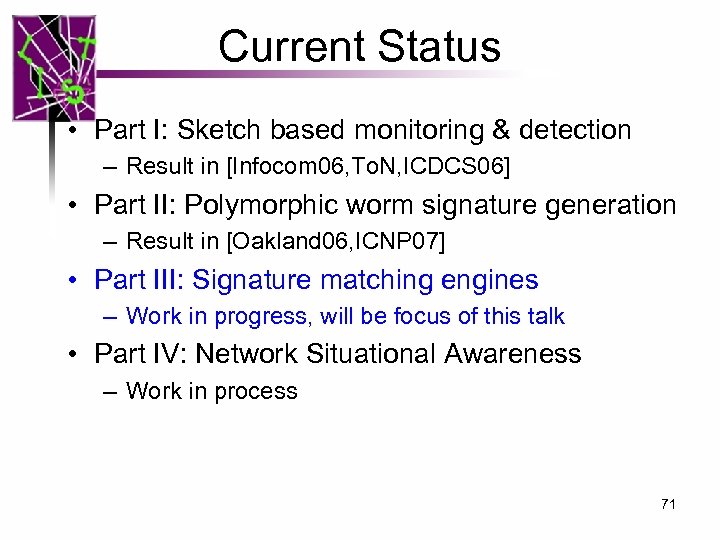 Current Status

• Part I: Sketch based monitoring & detection
– Result in [Infocom06,ToN,ICDCS06]

• Part II: Polymorphic worm signature generation
– Result in [Oakland06,ICNP07]

• Part III: Signature matching engines
– Work in progress, will be focus of this talk

• Part IV: Network Situational Awareness
– Work in process

71